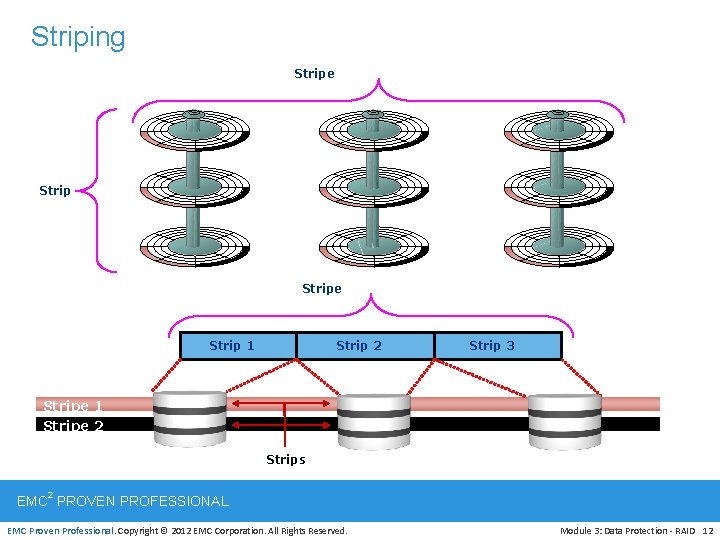 Striping

Stripe

Strip

Stripe

Strip 1

Strip 2

Strip 3

Stripe 1

Stripe 2

Strips

EMC$^2$ PROVEN PROFESSIONAL

EMC Proven Professional. Copyright © 2012 EMC Corporation. All Rights Reserved.

Module 3: Data Protection - RAID 12